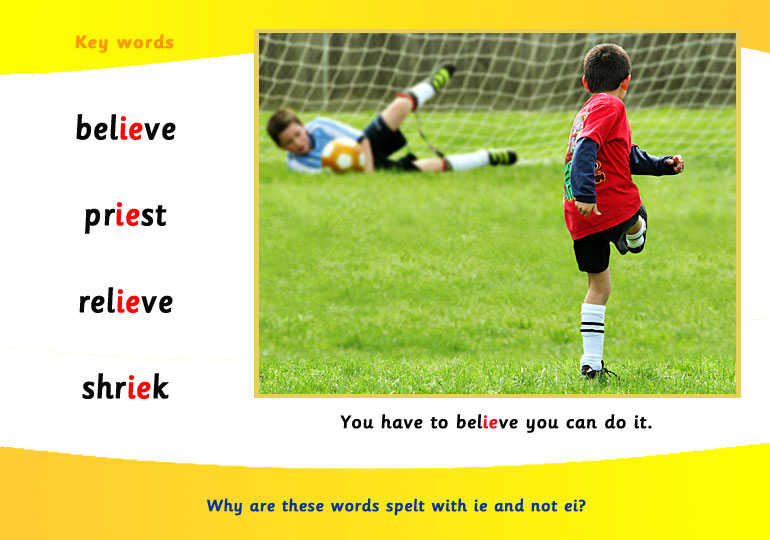 Key words

believe

priest

relieve

shriek

You have to believe you can do it.

Why are these words spelt with ie and not ei?